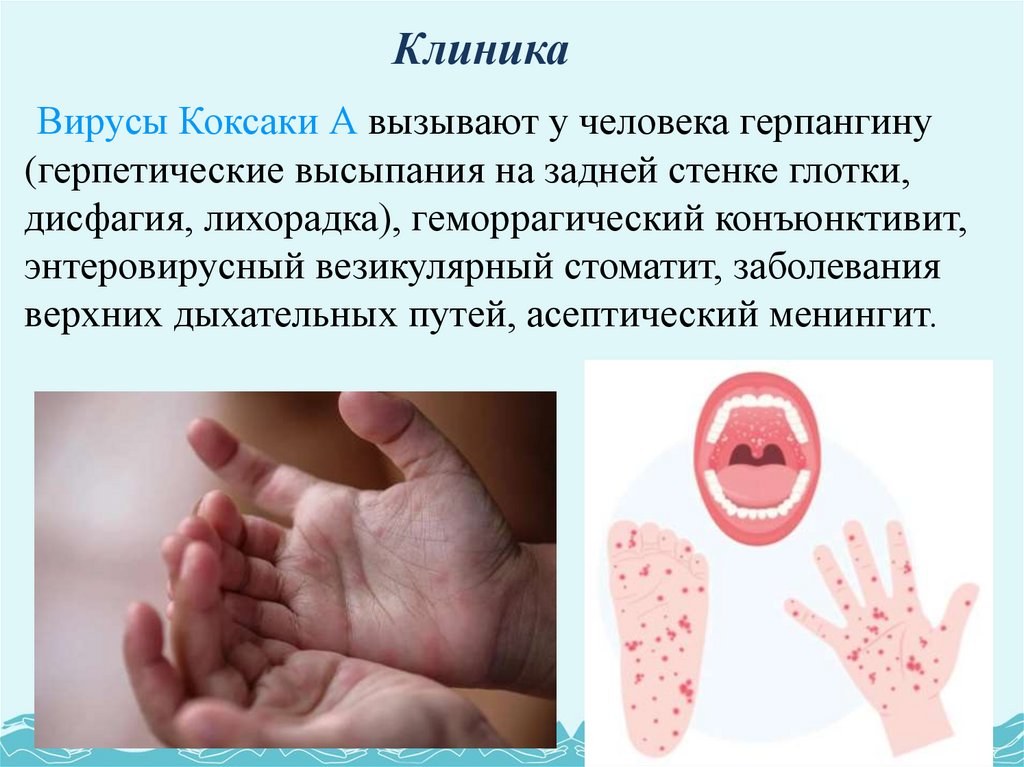 Клиника

Вирусы Коксаки А вызывают у человека герпангину (герпетические высыпания на задней стенке глотки, дисфагия, лихорадка), геморрагический конъюнктивит, энтеровирусный везикулярный стоматит, заболевания верхних дыхательных путей, асептический менингит.